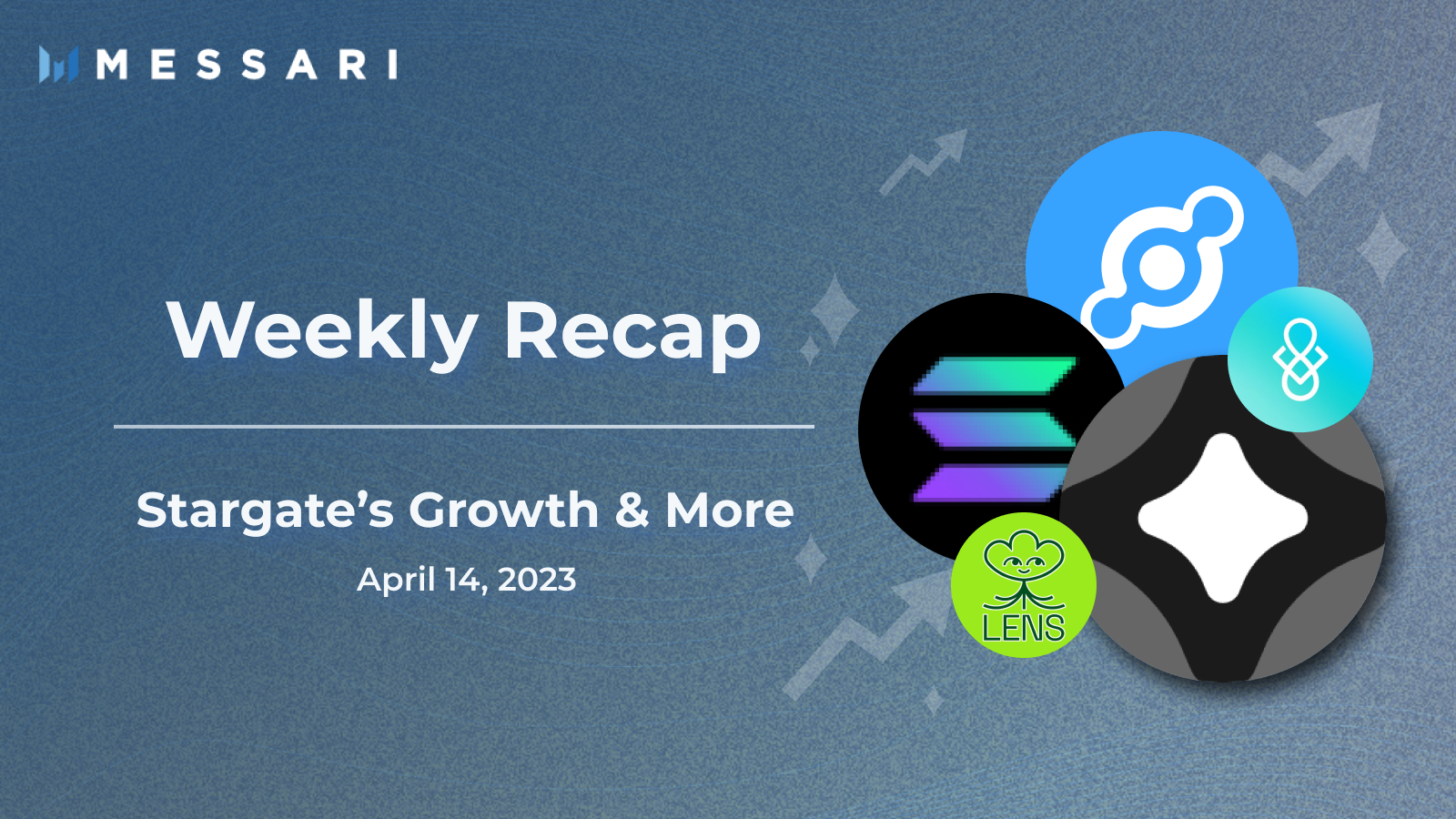 MESSARI

Weekly Recap

Stargate's Growth & More

April 14, 2023

LENS